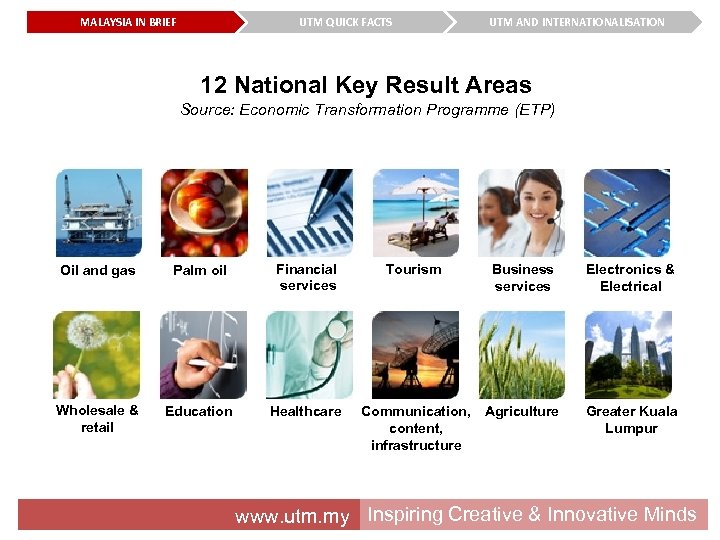 MALAYSIA IN BRIEF
UTM QUICK FACTS
UTM AND INTERNATIONALISATION

12 National Key Result Areas
Source: Economic Transformation Programme (ETP)

Oil and gas
Palm oil
Financial services
Tourism
Business services
Electronics & Electrical

Wholesale & retail
Education
Healthcare
Communication, content, infrastructure
Agriculture
Greater Kuala Lumpur

www.utm.my Inspiring Creative & Innovative Minds